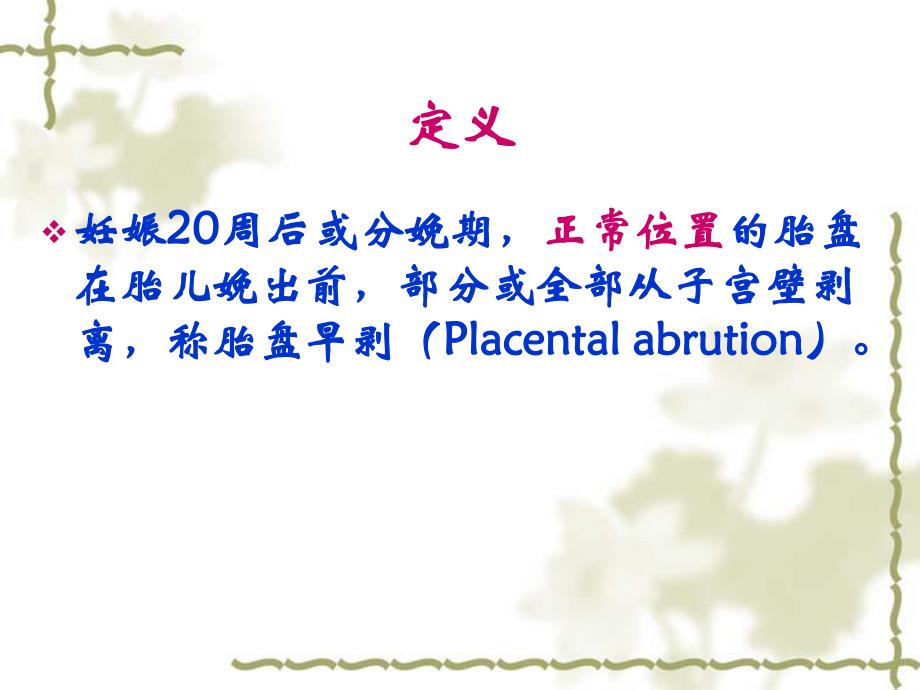 定义

❖ 妊娠20周后或分娩期，正常位置的胎盘在胎儿娩出前，部分或全部从子宫壁剥离，称胎盘早剥（Placental abrution）。